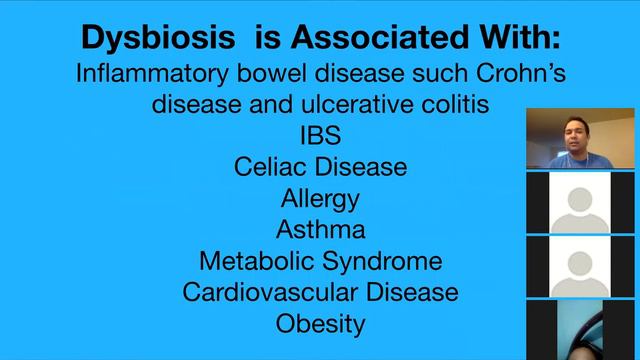 Dysbiosis is Associated With:
Inflammatory bowel disease such Crohn's disease and ulcerative colitis
IBS
Celiac Disease
Allergy
Asthma
Metabolic Syndrome
Cardiovascular Disease
Obesity